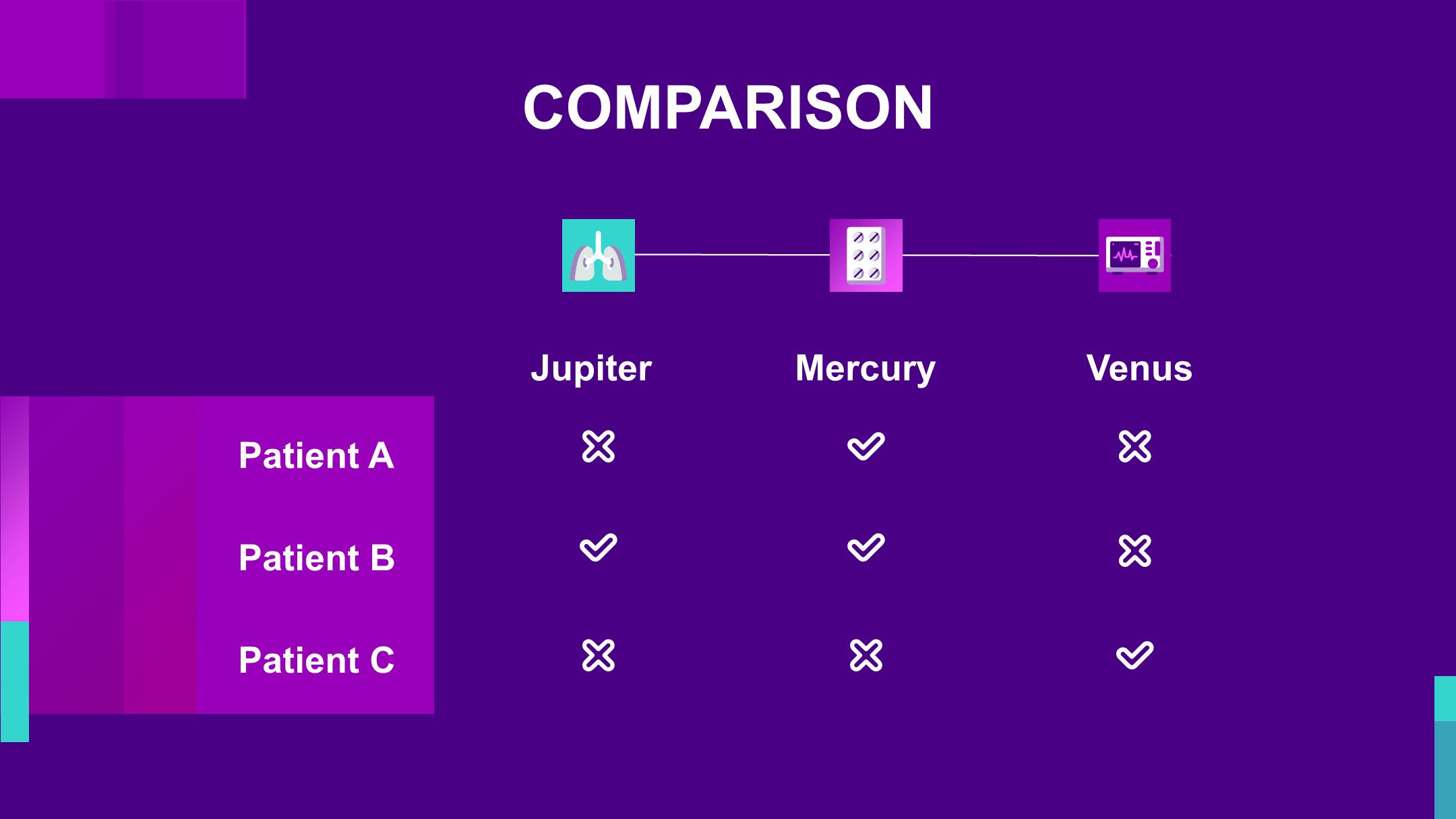 COMPARISON

| | Jupiter | Mercury | Venus |
|---|---|---|---|
| Patient A | ✗ | ✓ | ✗ |
| Patient B | ✓ | ✓ | ✗ |
| Patient C | ✗ | ✗ | ✓ |